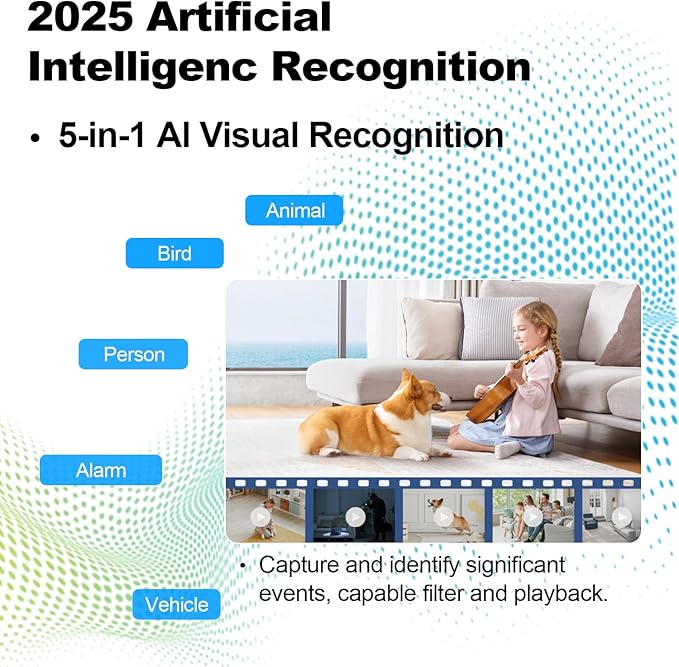 2025 Artificial Intelligenc Recognition

• 5-in-1 AI Visual Recognition

Animal

Bird

Person

Alarm

Vehicle

• Capture and identify significant events, capable filter and playback.